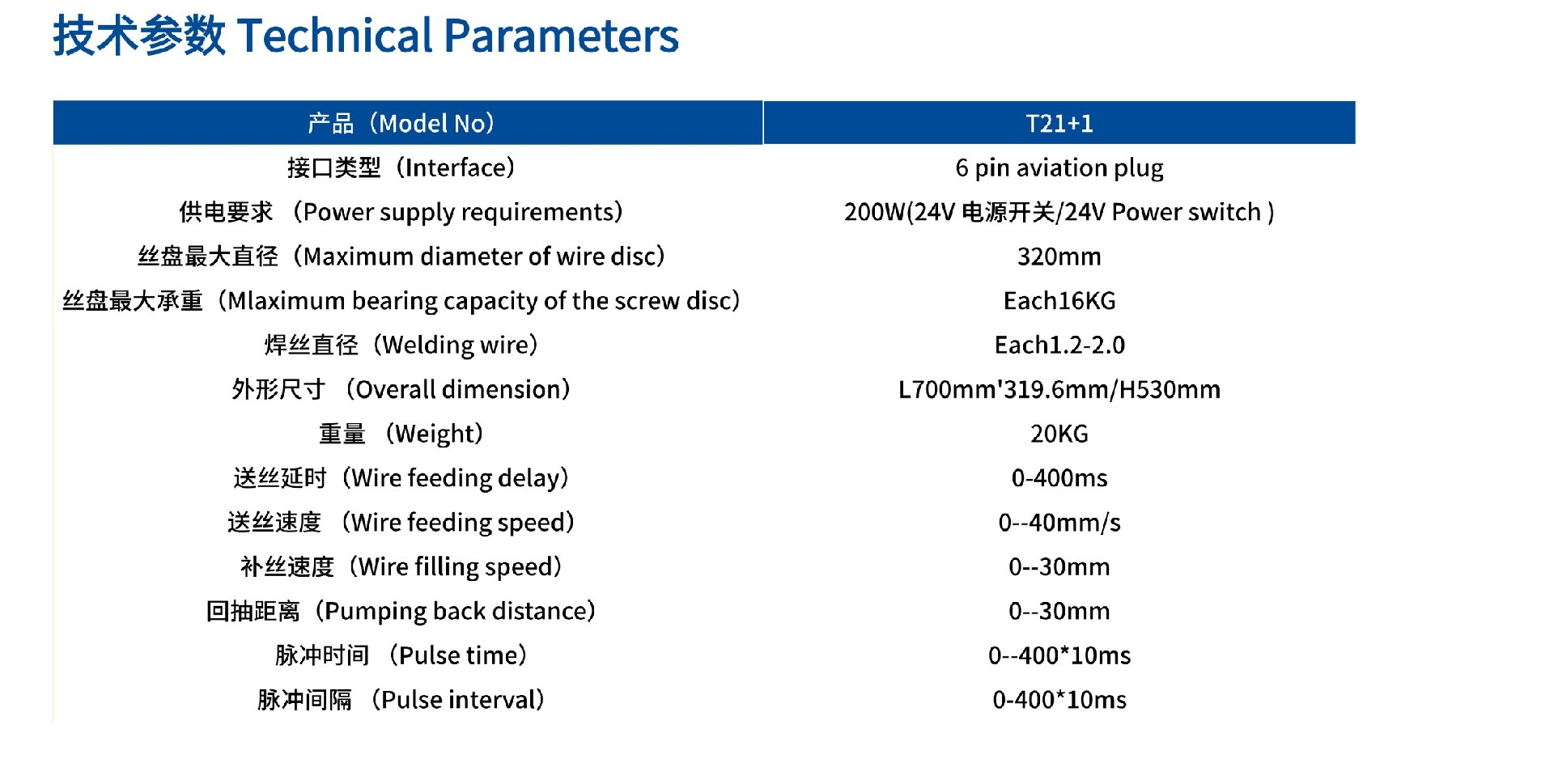 技术参数 Technical Parameters

| 产品（Model No） | T21+1 |
|---|---|
| 接口类型（Interface） | 6 pin aviation plug |
| 供电要求 （Power supply requirements） | 200W(24V 电源开关/24V Power switch ) |
| 丝盘最大直径（Maximum diameter of wire disc） | 320mm |
| 丝盘最大承重（Mlaximum bearing capacity of the screw disc） | Each16KG |
| 焊丝直径（Welding wire） | Each1.2-2.0 |
| 外形尺寸 （Overall dimension） | L700mm'319.6mm/H530mm |
| 重量 （Weight） | 20KG |
| 送丝延时（Wire feeding delay） | 0-400ms |
| 送丝速度 （Wire feeding speed） | 0--40mm/s |
| 补丝速度（Wire filling speed） | 0--30mm |
| 回抽距离（Pumping back distance） | 0--30mm |
| 脉冲时间 （Pulse time） | 0--400*10ms |
| 脉冲间隔 （Pulse interval） | 0-400*10ms |